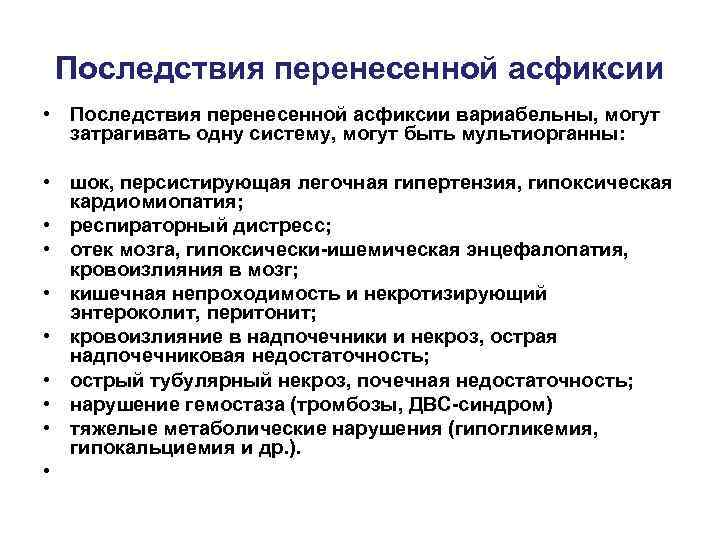 Последствия перенесенной асфиксии

• Последствия перенесенной асфиксии вариабельны, могут затрагивать одну систему, могут быть мультиорганны:

• шок, персистирующая легочная гипертензия, гипоксическая кардиомиопатия;
• респираторный дистресс;
• отек мозга, гипоксически-ишемическая энцефалопатия, кровоизлияния в мозг;
• кишечная непроходимость и некротизирующий энтероколит, перитонит;
• кровоизлияние в надпочечники и некроз, острая надпочечниковая недостаточность;
• острый тубулярный некроз, почечная недостаточность;
• нарушение гемостаза (тромбозы, ДВС-синдром)
• тяжелые метаболические нарушения (гипогликемия, гипокальциемия и др.).
•